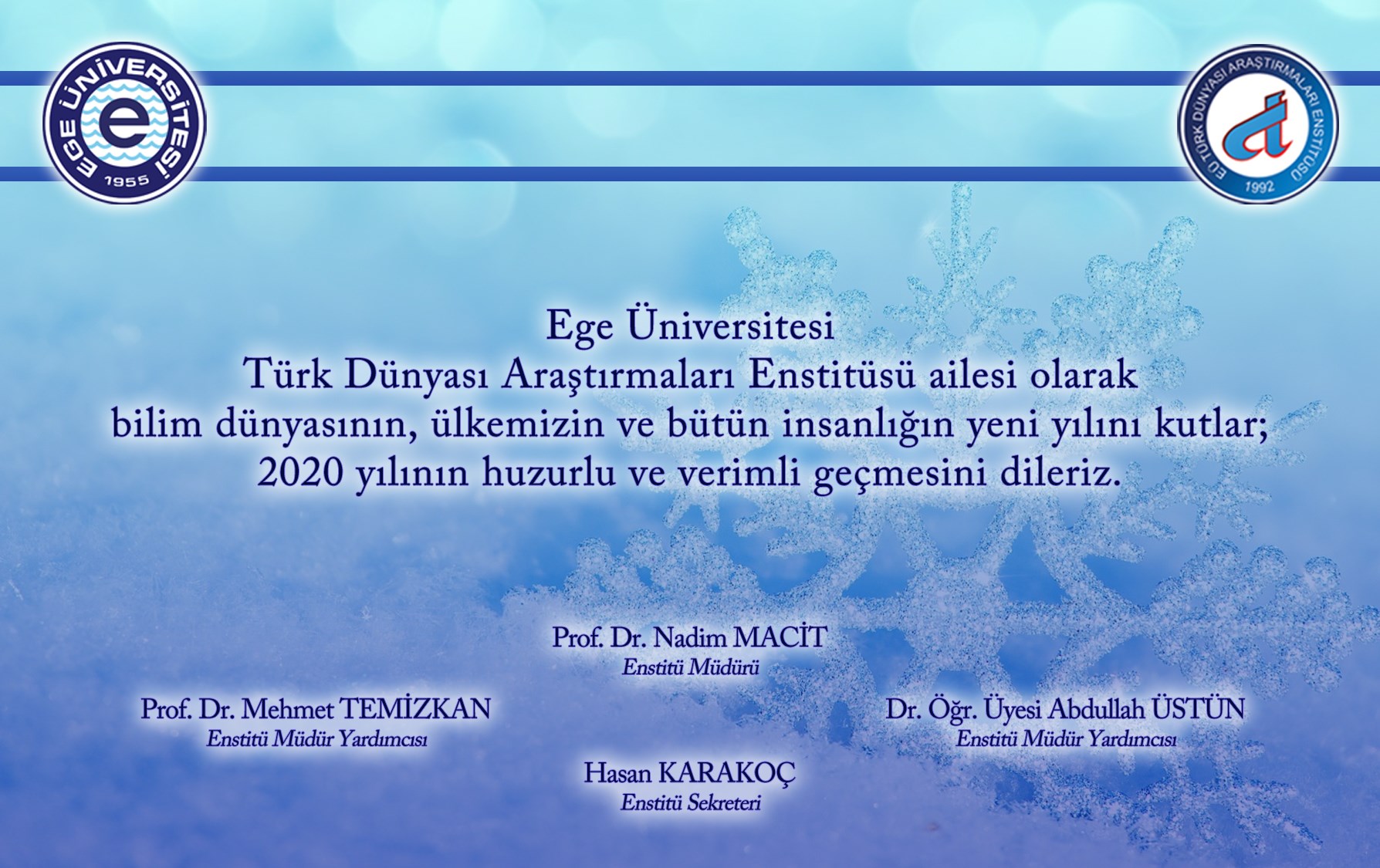 EGE ÜNİVERSİTESİ
e
1955

EÜ TÜRK DÜNYASI ARAŞTIRMALARI ENSTİTÜSÜ
1992

Ege Üniversitesi
Türk Dünyası Araştırmaları Enstitüsü ailesi olarak
bilim dünyasının, ülkemizin ve bütün insanlığın yeni yılını kutlar;
2020 yılının huzurlu ve verimli geçmesini dileriz.

Prof. Dr. Nadim MACİT
Enstitü Müdürü

Prof. Dr. Mehmet TEMİZKAN
Enstitü Müdür Yardımcısı

Dr. Öğr. Üyesi Abdullah ÜSTÜN
Enstitü Müdür Yardımcısı

Hasan KARAKOÇ
Enstitü Sekreteri